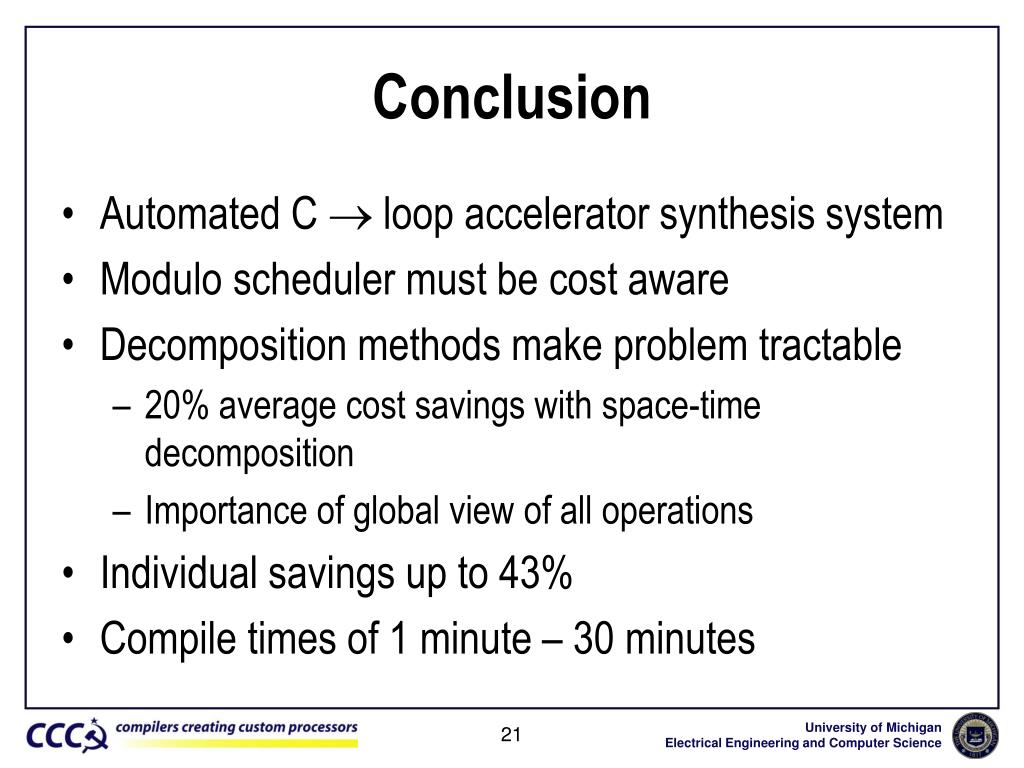 Conclusion

• Automated C $\rightarrow$ loop accelerator synthesis system
• Modulo scheduler must be cost aware
• Decomposition methods make problem tractable
– 20% average cost savings with space-time decomposition
– Importance of global view of all operations
• Individual savings up to 43%
• Compile times of 1 minute – 30 minutes

CCC compilers creating custom processors

21

University of Michigan
Electrical Engineering and Computer Science